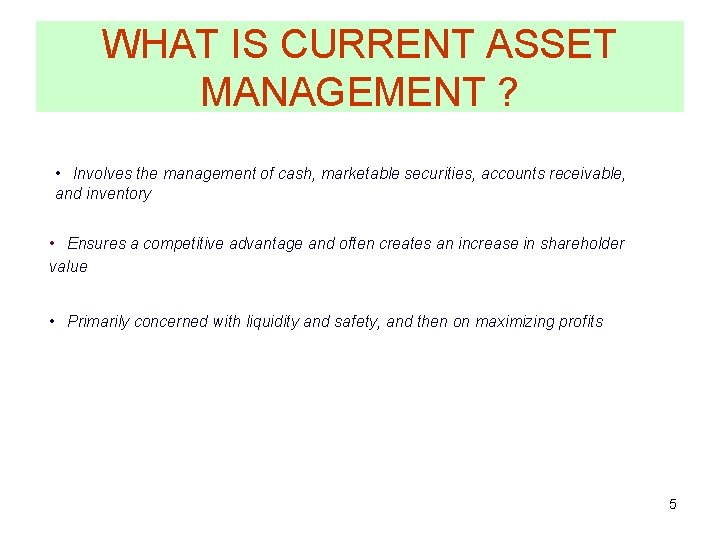 WHAT IS CURRENT ASSET MANAGEMENT ?

• Involves the management of cash, marketable securities, accounts receivable, and inventory

• Ensures a competitive advantage and often creates an increase in shareholder value

• Primarily concerned with liquidity and safety, and then on maximizing profits

5